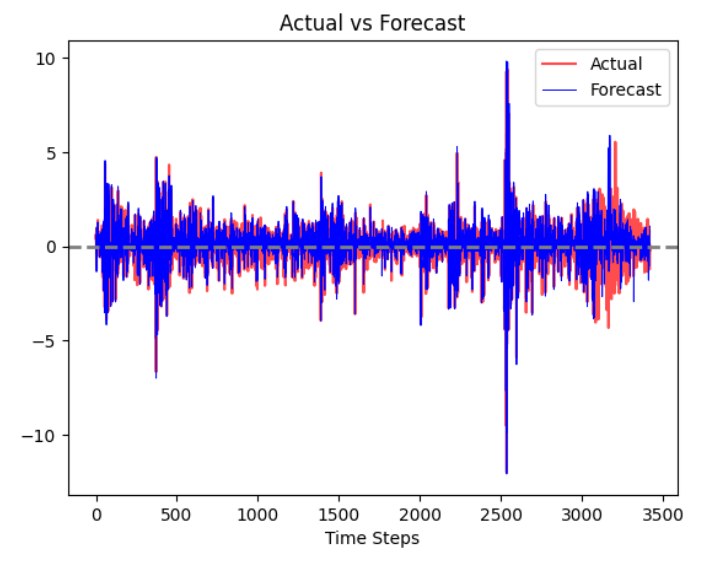 Actual vs Forecast

Actual
Forecast

10
5
0
−5
−10

0
500
1000
1500
2000
2500
3000
3500

Time Steps